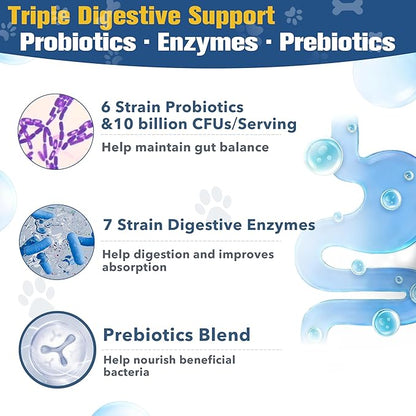 Triple Digestive Support
Probiotics · Enzymes · Prebiotics

6 Strain Probiotics &10 billion CFUs/Serving

Help maintain gut balance

7 Strain Digestive Enzymes

Help digestion and improves absorption

Prebiotics Blend

Help nourish beneficial bacteria